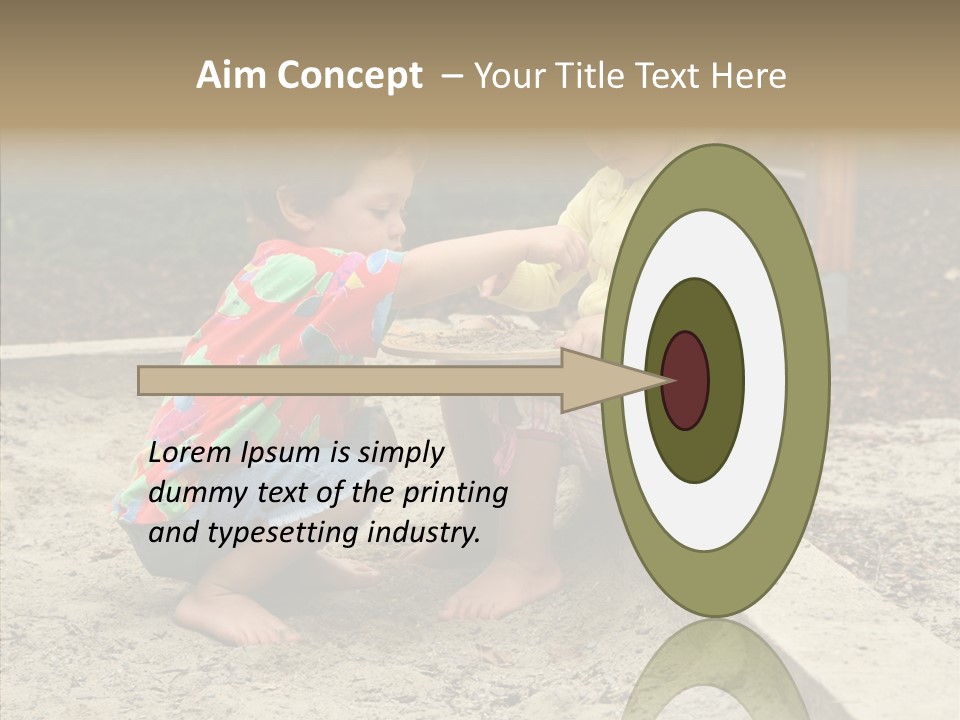 Aim Concept – Your Title Text Here

Lorem Ipsum is simply dummy text of the printing and typesetting industry.